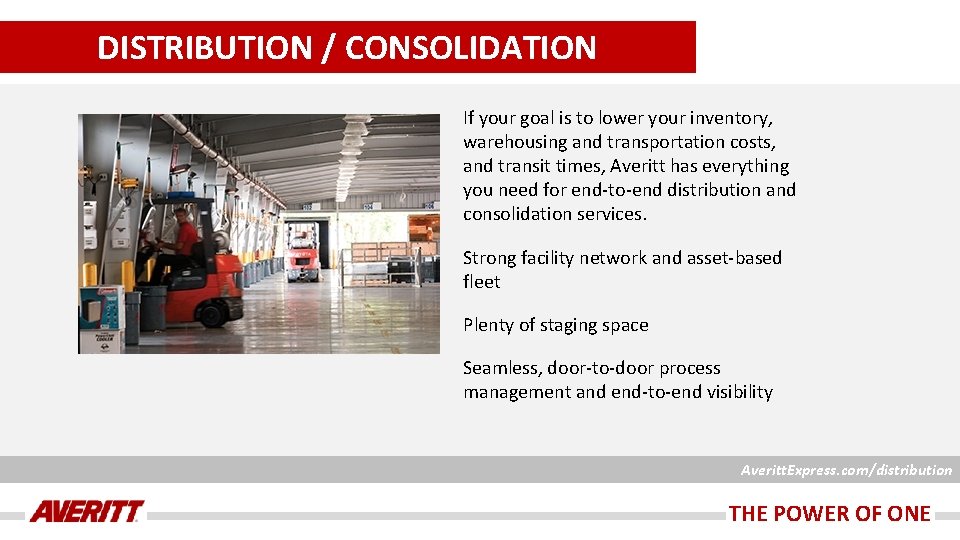 DISTRIBUTION / CONSOLIDATION

If your goal is to lower your inventory, warehousing and transportation costs, and transit times, Averitt has everything you need for end-to-end distribution and consolidation services.

Strong facility network and asset-based fleet

Plenty of staging space

Seamless, door-to-door process management and end-to-end visibility

AverittExpress.com/distribution

AVERITT

THE POWER OF ONE